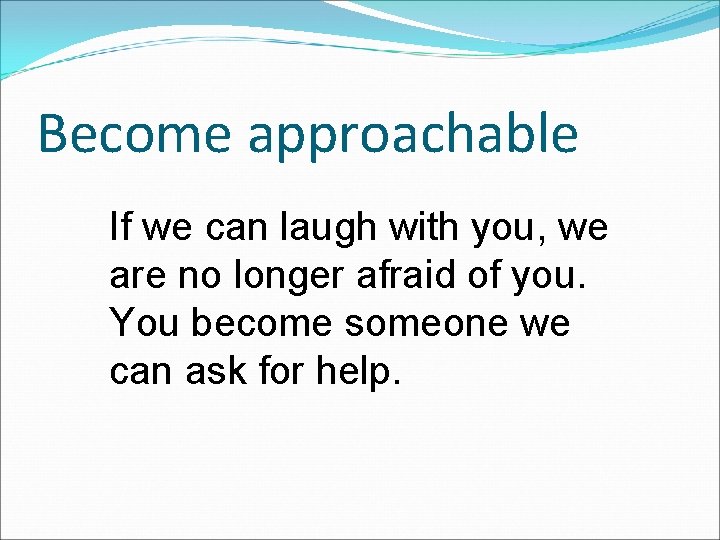 Become approachable

If we can laugh with you, we are no longer afraid of you. You become someone we can ask for help.